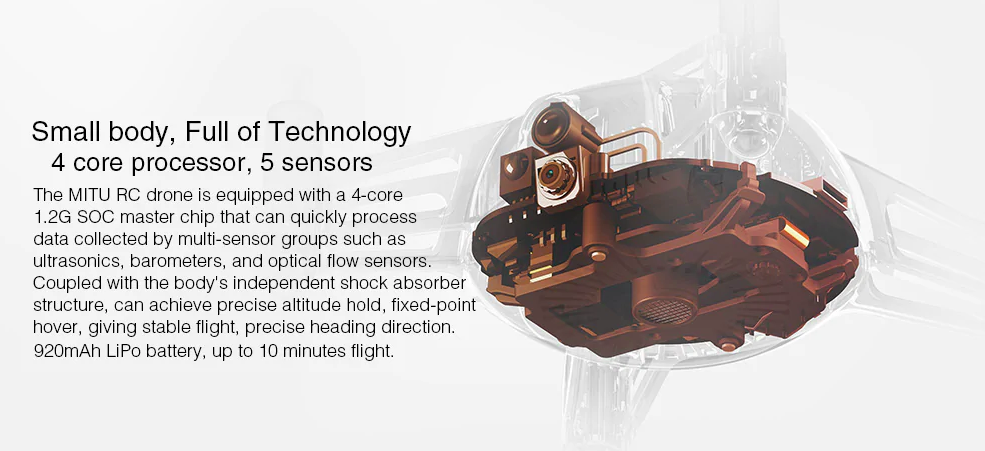 Small body, Full of Technology
4 core processor, 5 sensors

The MITU RC drone is equipped with a 4-core 1.2G SOC master chip that can quickly process data collected by multi-sensor groups such as ultrasonics, barometers, and optical flow sensors. Coupled with the body's independent shock absorber structure, can achieve precise altitude hold, fixed-point hover, giving stable flight, precise heading direction.
920mAh LiPo battery, up to 10 minutes flight.